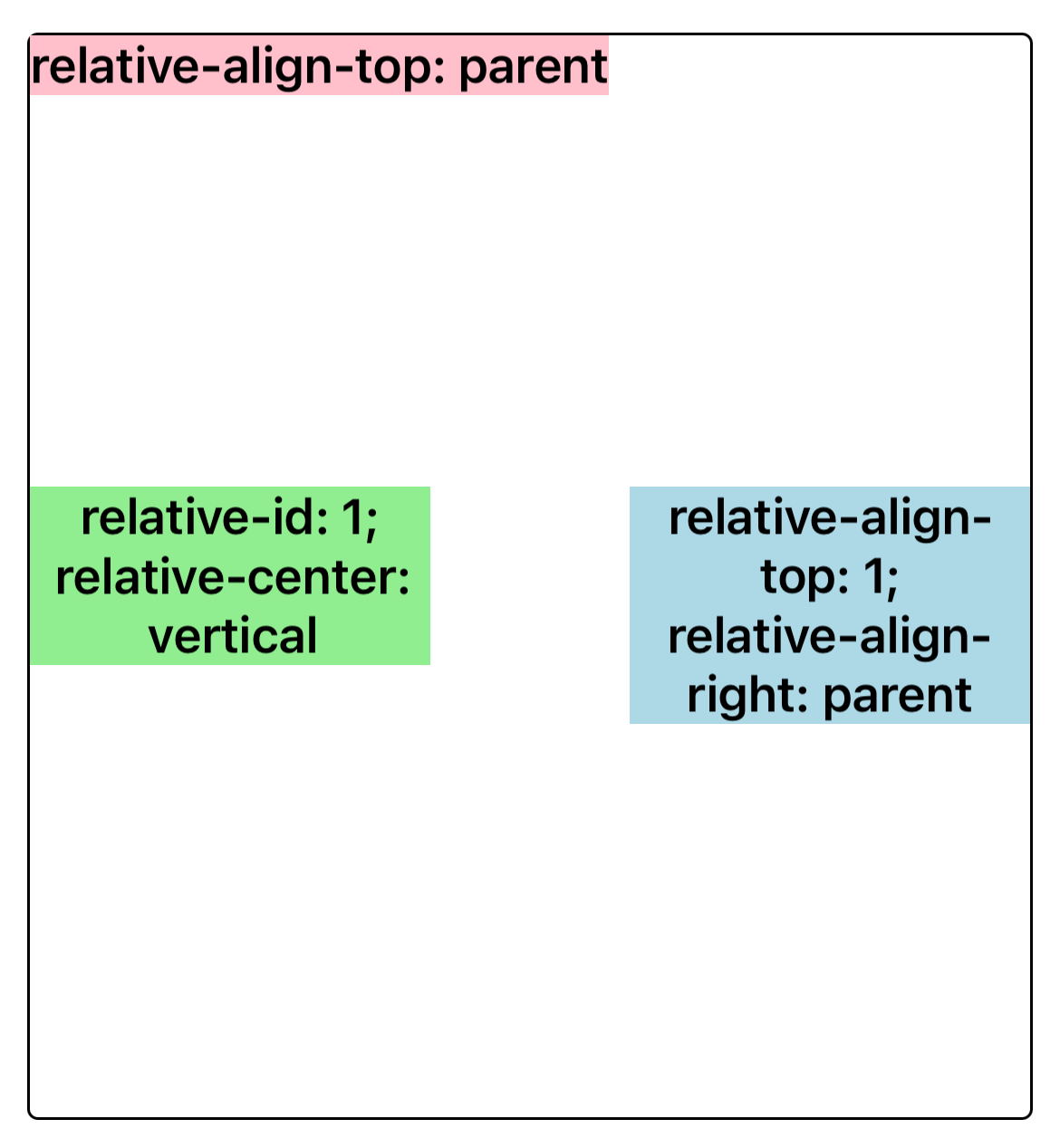 relative-align-top: parent

relative-id: 1; relative-center: vertical

relative-align-top: 1; relative-align-right: parent